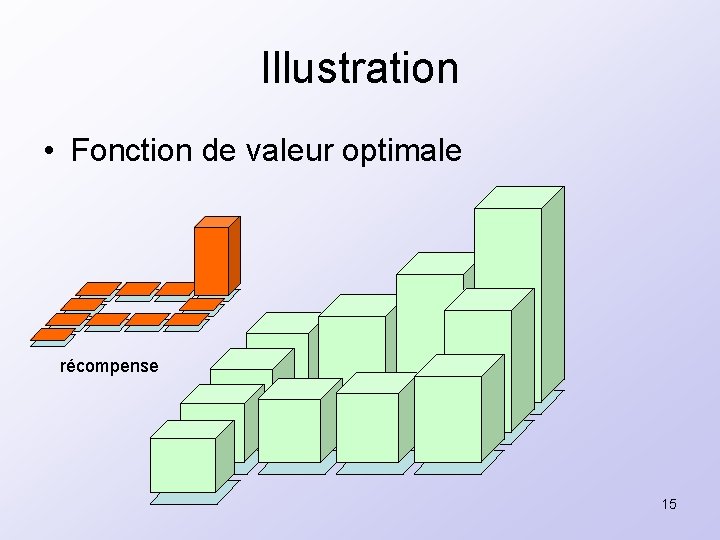 Illustration

• Fonction de valeur optimale

récompense

15